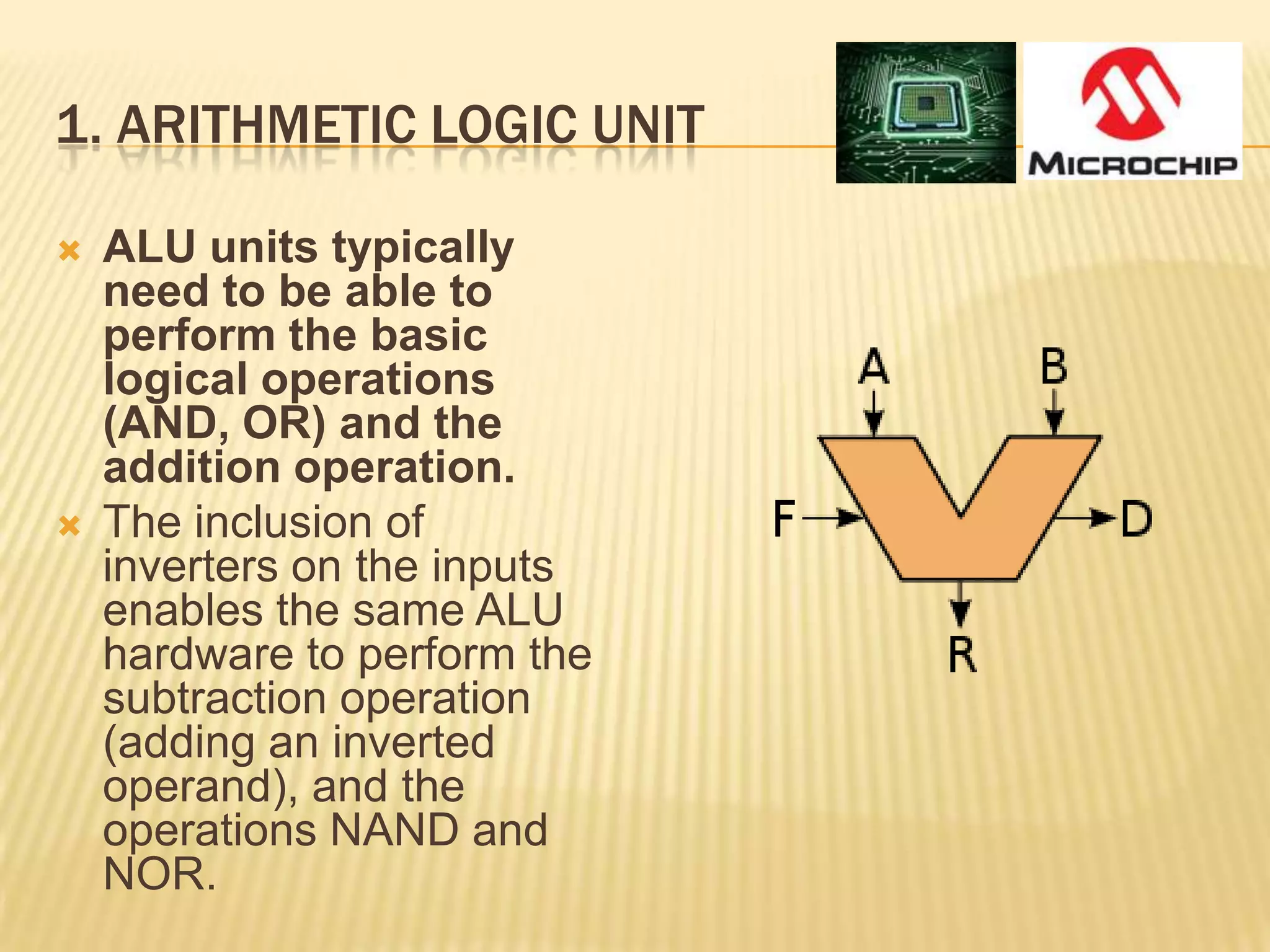 1. ARITHMETIC LOGIC UNIT

MICROCHIP

ALU units typically need to be able to perform the basic logical operations (AND, OR) and the addition operation.

The inclusion of inverters on the inputs enables the same ALU hardware to perform the subtraction operation (adding an inverted operand), and the operations NAND and NOR.

A
B
F
D
R